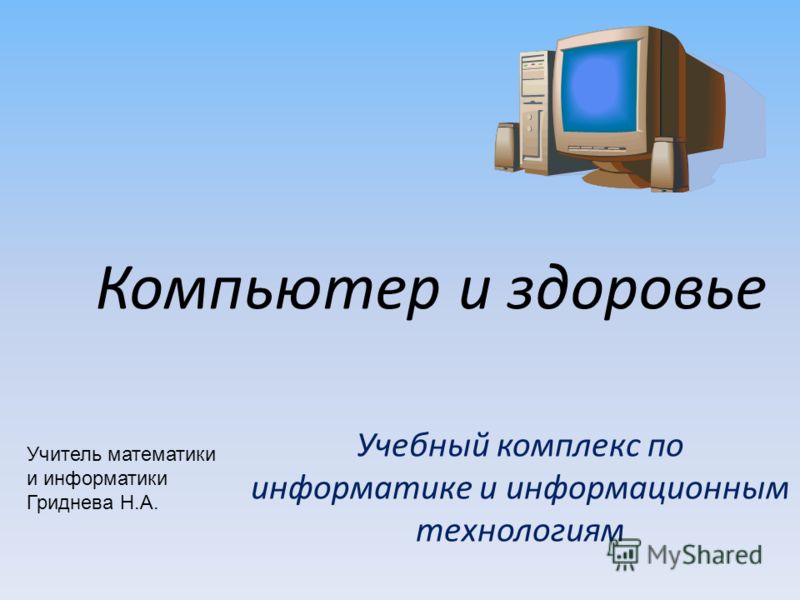 Компьютер и здоровье

Учитель математики
и информатики
Гриднева Н.А.

Учебный комплекс по информатике и информационным технологиям

MyShared